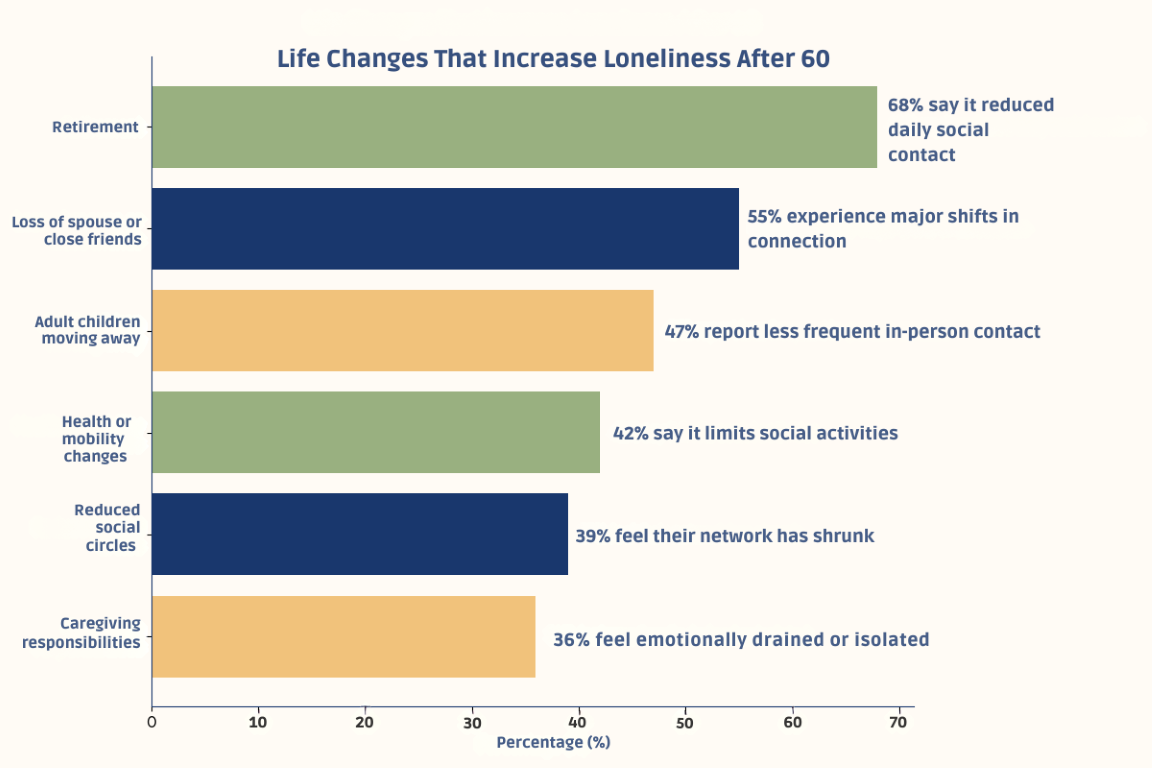 Life Changes That Increase Loneliness After 60

Retirement
68% say it reduced daily social contact

Loss of spouse or close friends
55% experience major shifts in connection

Adult children moving away
47% report less frequent in-person contact

Health or mobility changes
42% say it limits social activities

Reduced social circles
39% feel their network has shrunk

Caregiving responsibilities
36% feel emotionally drained or isolated

0 10 20 30 40 50 60 70
Percentage (%)